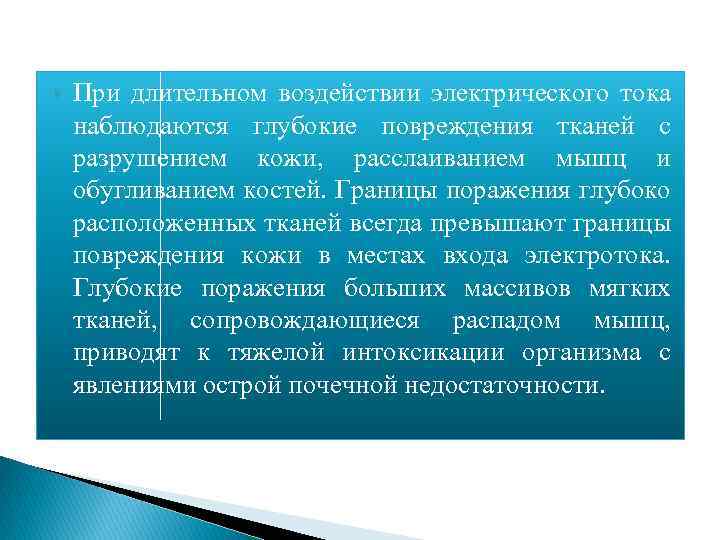 При длительном воздействии электрического тока наблюдаются глубокие повреждения тканей с разрушением кожи, расслаиванием мышц и обугливанием костей. Границы поражения глубоко расположенных тканей всегда превышают границы повреждения кожи в местах входа электротока. Глубокие поражения больших массивов мягких тканей, сопровождающиеся распадом мышц, приводят к тяжелой интоксикации организма с явлениями острой почечной недостаточности.